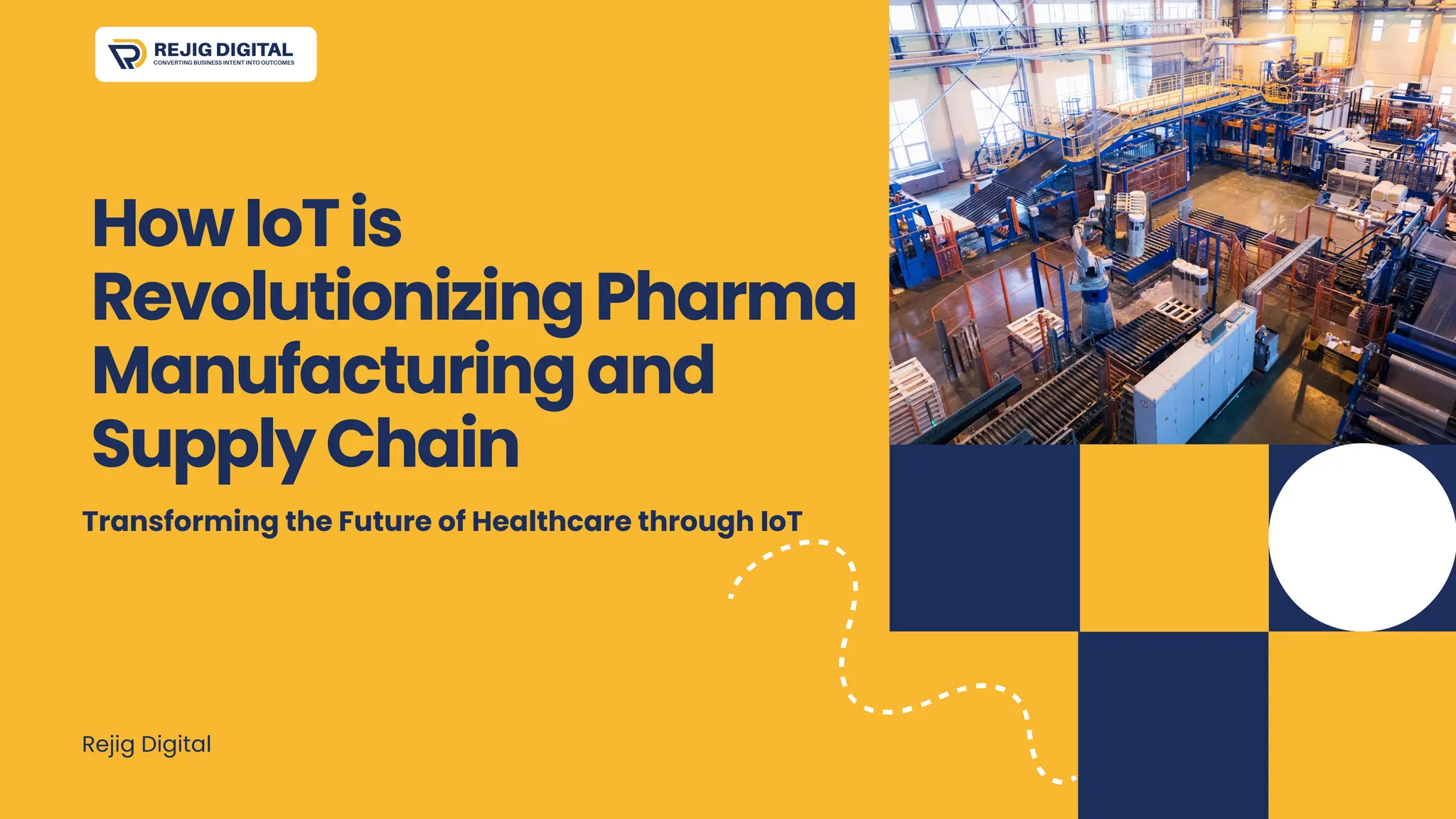 REJIG DIGITAL
CONVERTING BUSINESS INTENT INTO OUTCOMES

How IoT is Revolutionizing Pharma Manufacturing and Supply Chain

Transforming the Future of Healthcare through IoT

Rejig Digital